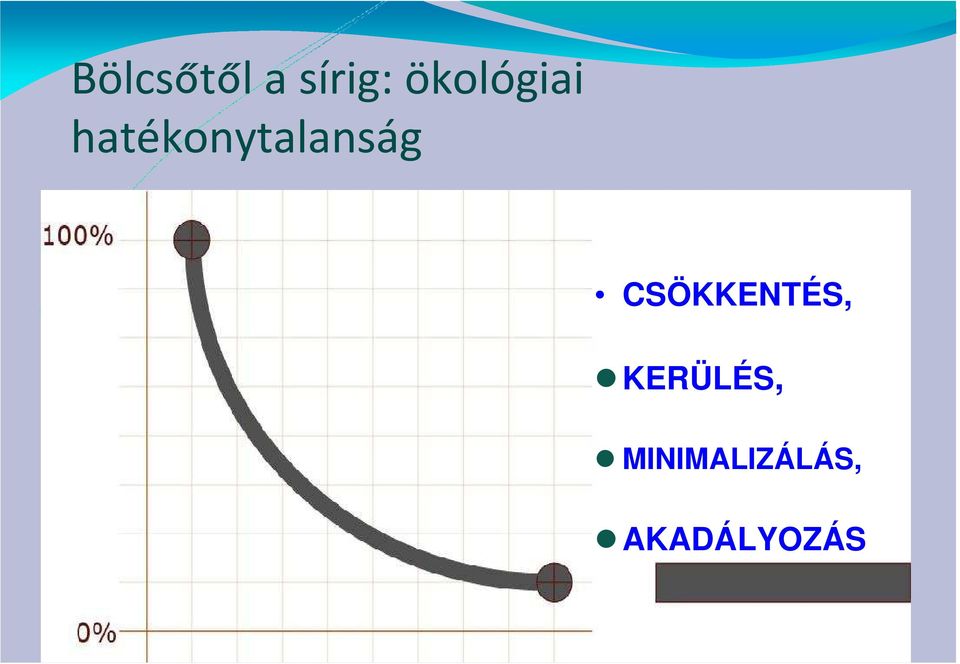 Bölcsőtől a sírig: ökológiai hatékonytalanság

100%

0%

• CSÖKKENTÉS,
• KERÜLÉS,
• MINIMALIZÁLÁS,
• AKADÁLYOZÁS